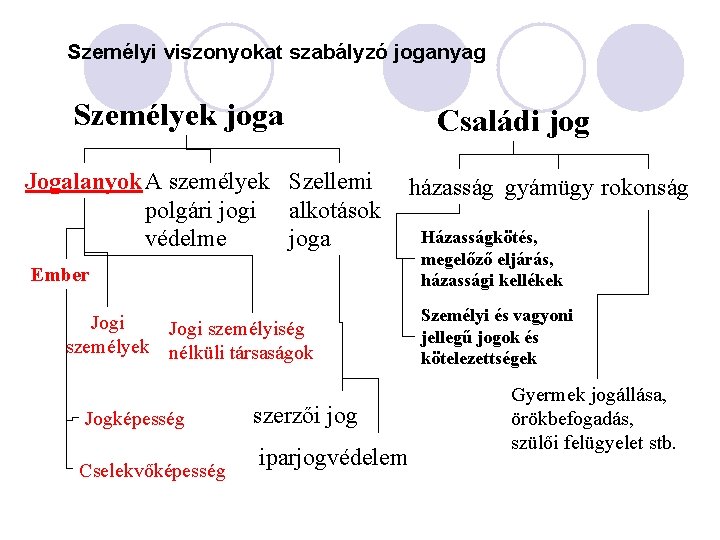 Személyi viszonyokat szabályzó joganyag

Személyek joga

Jogalanyok

A személyek polgári jogi védelme

Szellemi alkotások joga

Ember

Jogi személyek

Jogi személyiség nélküli társaságok

Jogképesség

Cselekvőképesség

szerzői jog

iparjogvédelem

Családi jog

házasság

gyámügy

rokonság

Házasságkötés, megelőző eljárás, házassági kellékek

Személyi és vagyoni jellegű jogok és kötelezettségek

Gyermek jogállása, örökbefogadás, szülői felügyelet stb.